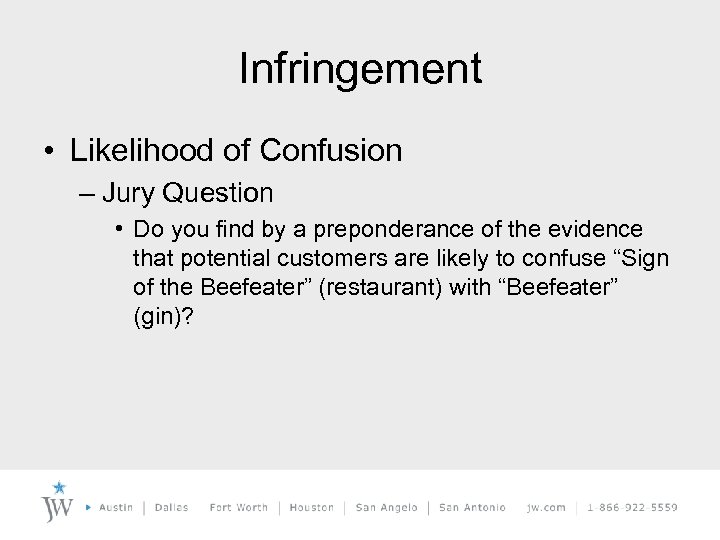 Infringement

• Likelihood of Confusion
– Jury Question
• Do you find by a preponderance of the evidence that potential customers are likely to confuse “Sign of the Beefeater” (restaurant) with “Beefeater” (gin)?

JW ▸ Austin | Dallas Fort Worth | Houston | San Angelo | San Antonio jw.com | 1-866-922-5559